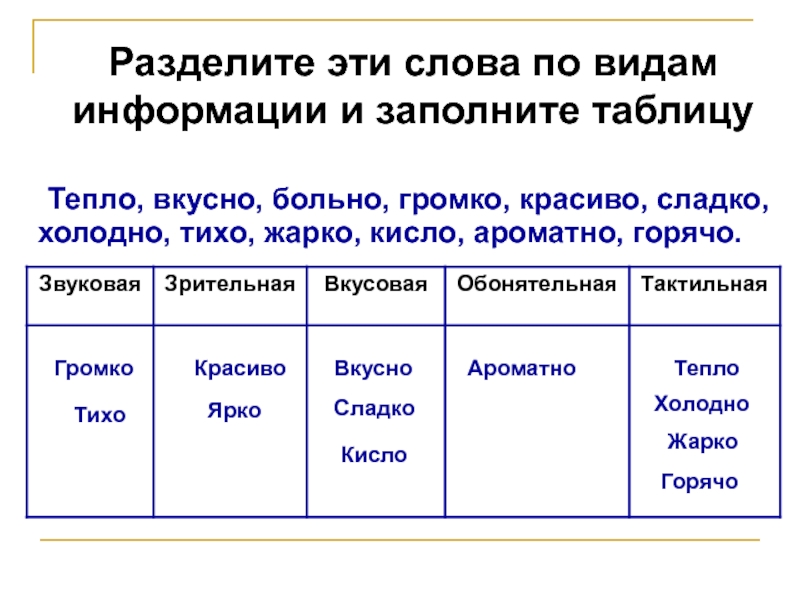 Разделите эти слова по видам информации и заполните таблицу

Тепло, вкусно, больно, громко, красиво, сладко, холодно, тихо, жарко, кисло, ароматно, горячо.

| Звуковая | Зрительная | Вкусовая | Обонятельная | Тактильная |
|---|---|---|---|---|
| Громко Тихо | Красиво Ярко | Вкусно Сладко Кисло | Ароматно | Тепло Холодно Жарко Горячо |